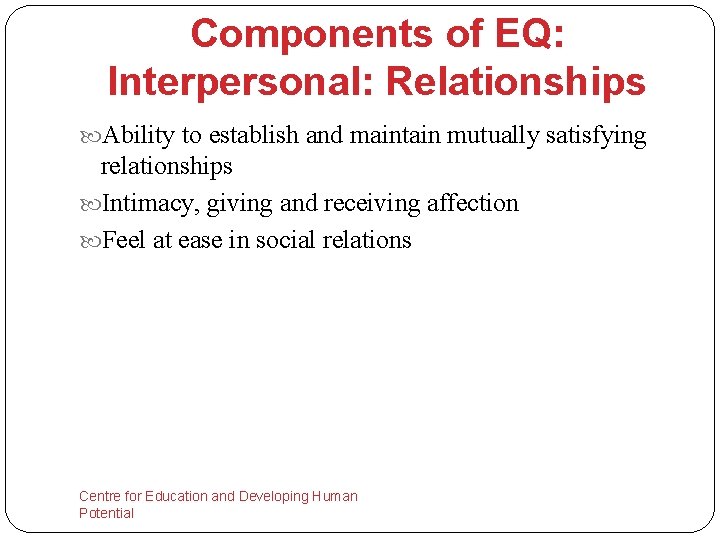 Components of EQ: Interpersonal: Relationships

Ability to establish and maintain mutually satisfying relationships

Intimacy, giving and receiving affection

Feel at ease in social relations

Centre for Education and Developing Human Potential